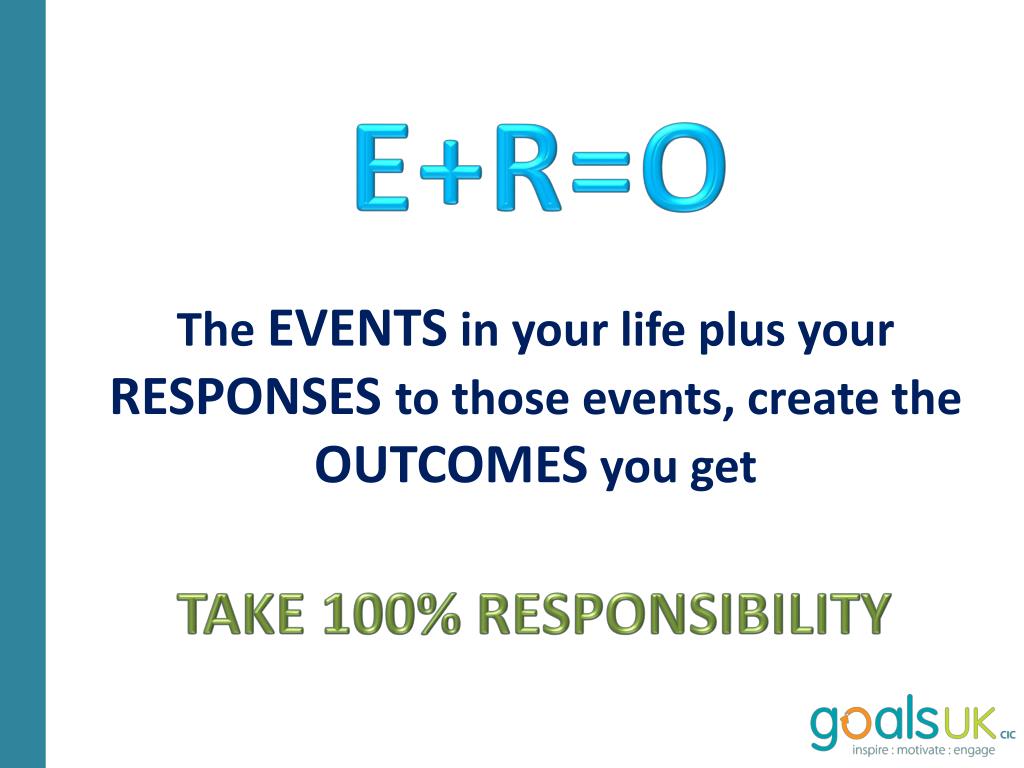 E+R=O

The EVENTS in your life plus your RESPONSES to those events, create the OUTCOMES you get

TAKE 100% RESPONSIBILITY

goalsUK CIC
inspire : motivate : engage